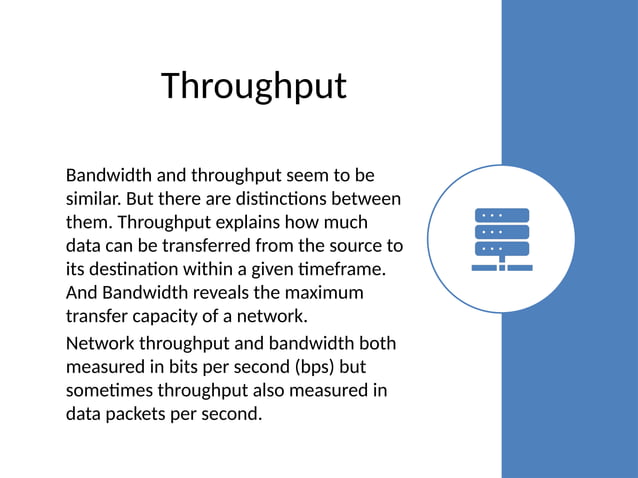 Throughput

Bandwidth and throughput seem to be similar. But there are distinctions between them. Throughput explains how much data can be transferred from the source to its destination within a given timeframe. And Bandwidth reveals the maximum transfer capacity of a network.

Network throughput and bandwidth both measured in bits per second (bps) but sometimes throughput also measured in data packets per second.